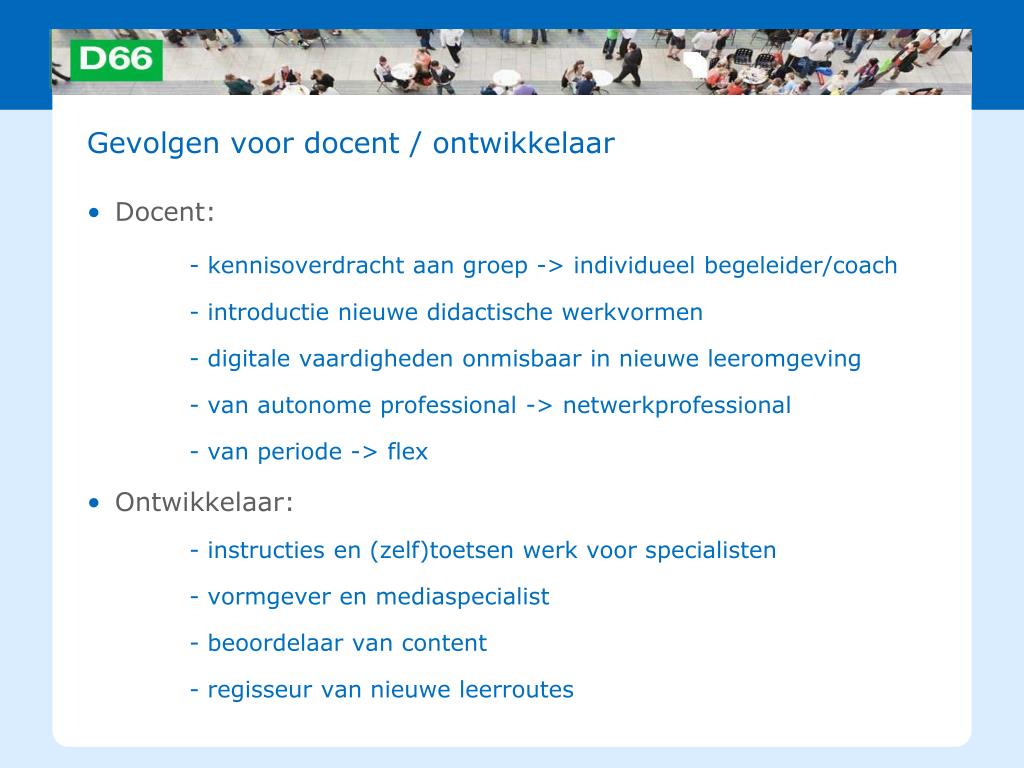 D66

Gevolgen voor docent / ontwikkelaar

• Docent:

- kennisoverdracht aan groep -> individueel begeleider/coach

- introductie nieuwe didactische werkvormen

- digitale vaardigheden onmisbaar in nieuwe leeromgeving

- van autonome professional -> netwerkprofessional

- van periode -> flex

• Ontwikkelaar:

- instructies en (zelf)toetsen werk voor specialisten

- vormgever en mediaspecialist

- beoordelaar van content

- regisseur van nieuwe leerroutes